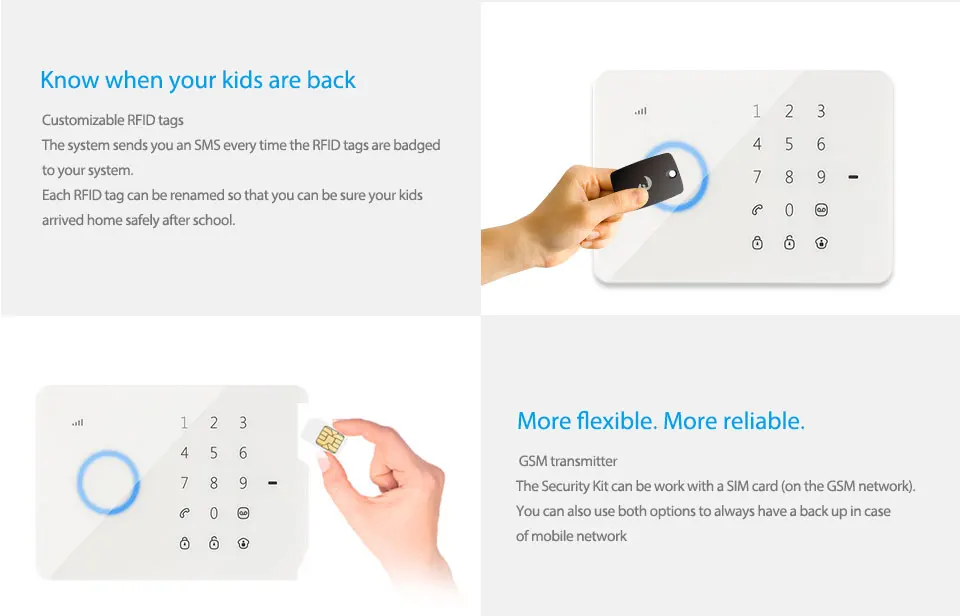 Know when your kids are back

Customizable RFID tags

The system sends you an SMS every time the RFID tags are badged to your system.

Each RFID tag can be renamed so that you can be sure your kids arrived home safely after school.

1 2 3
4 5 6
7 8 9
0

1 2 3
4 5 6
7 8 9
0

More flexible. More reliable.

GSM transmitter

The Security Kit can be work with a SIM card (on the GSM network).

You can also use both options to always have a back up in case of mobile network